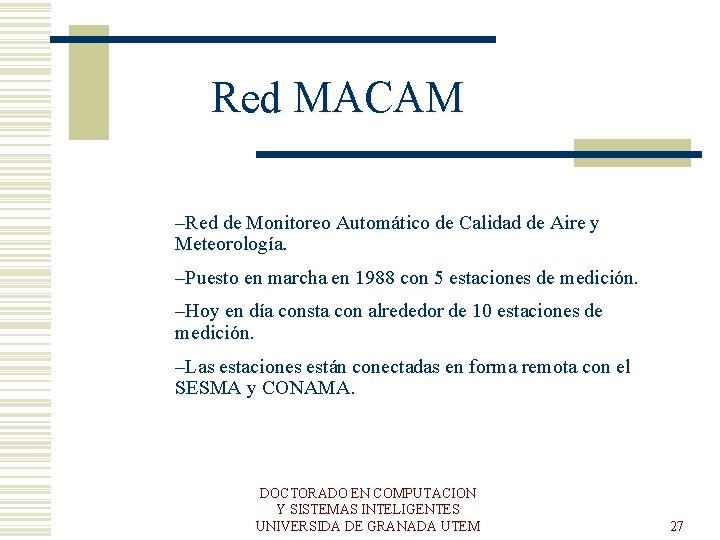 Red MACAM

–Red de Monitoreo Automático de Calidad de Aire y Meteorología.

–Puesto en marcha en 1988 con 5 estaciones de medición.

–Hoy en día consta con alrededor de 10 estaciones de medición.

–Las estaciones están conectadas en forma remota con el SESMA y CONAMA.

DOCTORADO EN COMPUTACION
Y SISTEMAS INTELIGENTES
UNIVERSIDA DE GRANADA UTEM

27